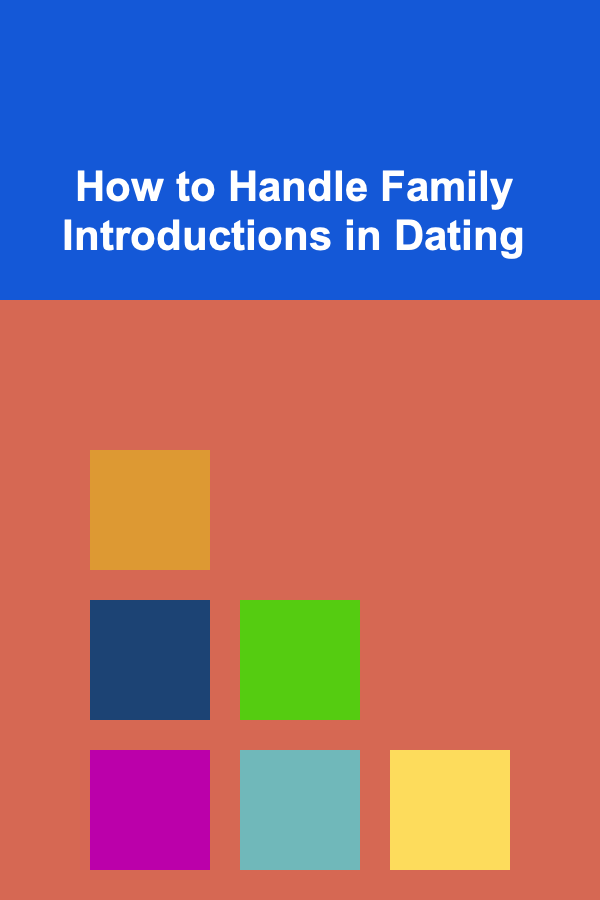 How to Handle Family Introductions in Dating